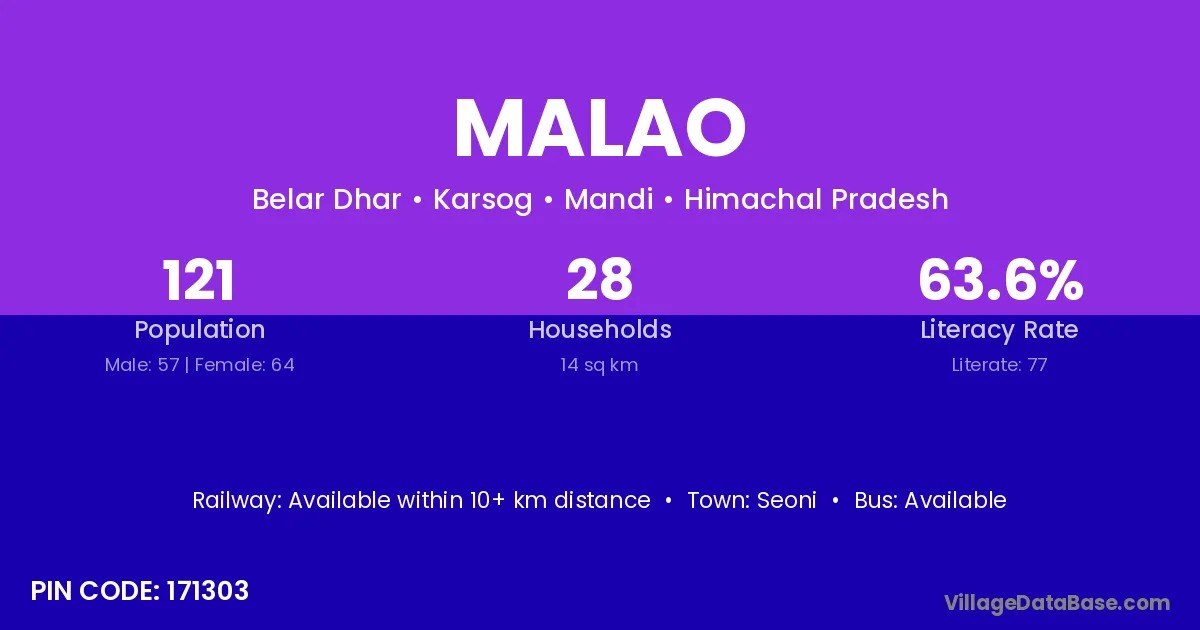 MALAO

Belar Dhar • Karsog • Mandi • Himachal Pradesh

121
Population
Male: 57 | Female: 64

28
Households
14 sq km

63.6%
Literacy Rate
Literate: 77

Railway: Available within 10+ km distance • Town: Seoni • Bus: Available

PIN CODE: 171303

VillageDataBase.com